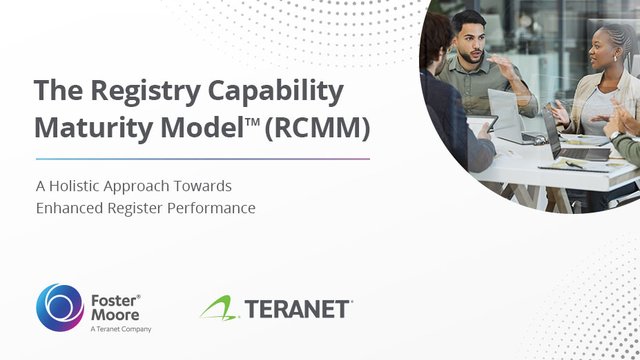 The Registry Capability Maturity Model™ (RCMM)

A Holistic Approach Towards Enhanced Register Performance

Foster® Moore
A Teranet Company

TERANET